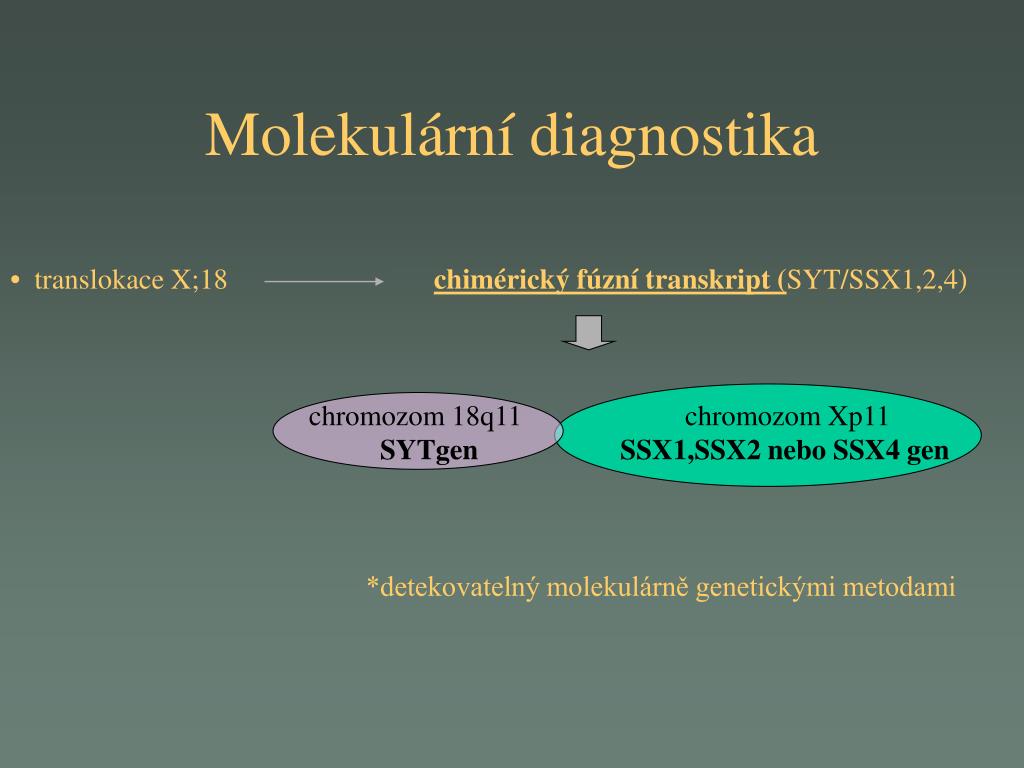 Molekulární diagnostika

• translokace X;18 chimérický fúzní transkript (SYT/SSX1,2,4)

chromozom 18q11
SYTgen

chromozom Xp11
SSX1,SSX2 nebo SSX4 gen

*detekovatelný molekulárně genetickými metodami